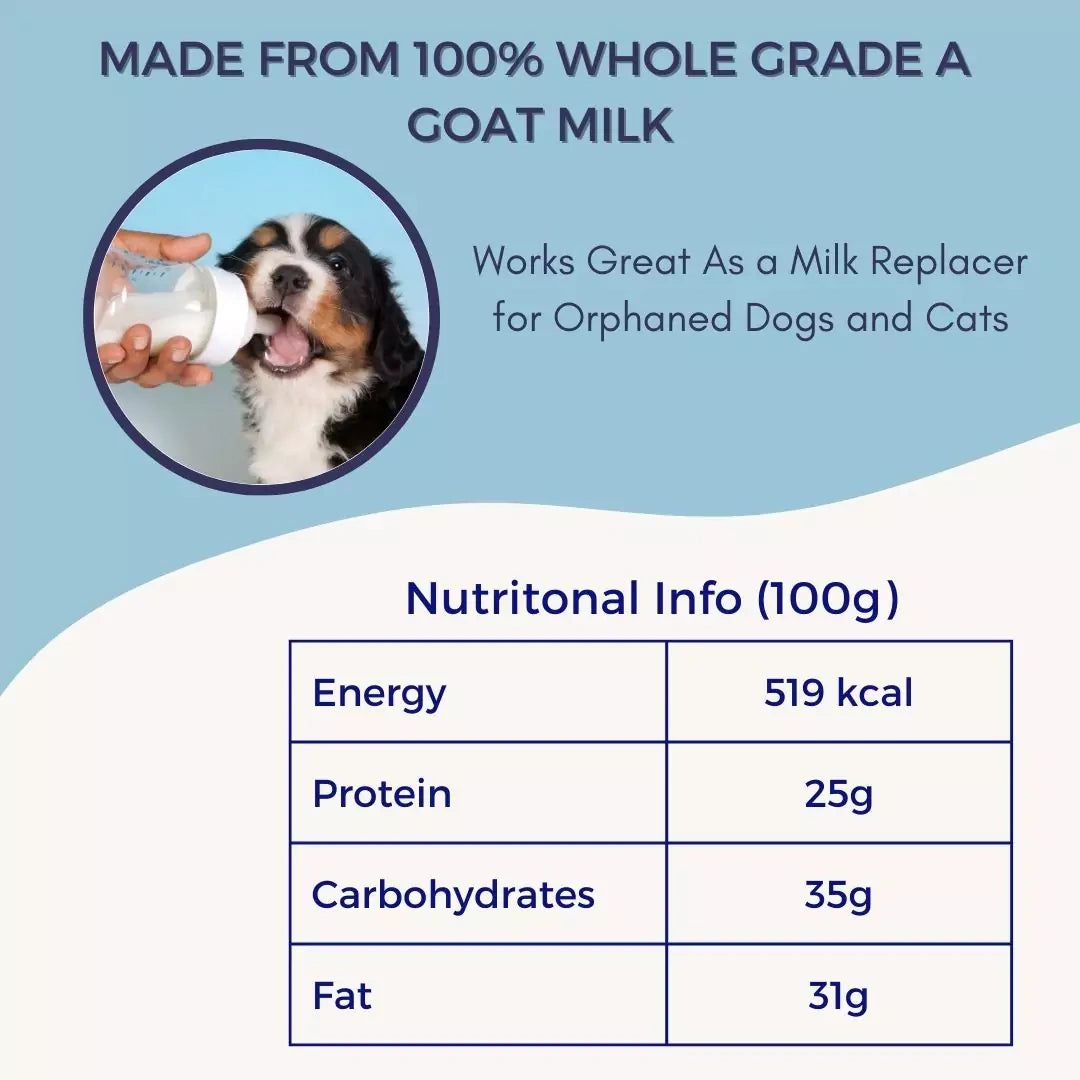 MADE FROM 100% WHOLE GRADE A GOAT MILK

Works Great As a Milk Replacer for Orphaned Dogs and Cats

Nutritonal Info (100g)

| Energy | 519 kcal |
|---|---|
| Protein | 25g |
| Carbohydrates | 35g |
| Fat | 31g |